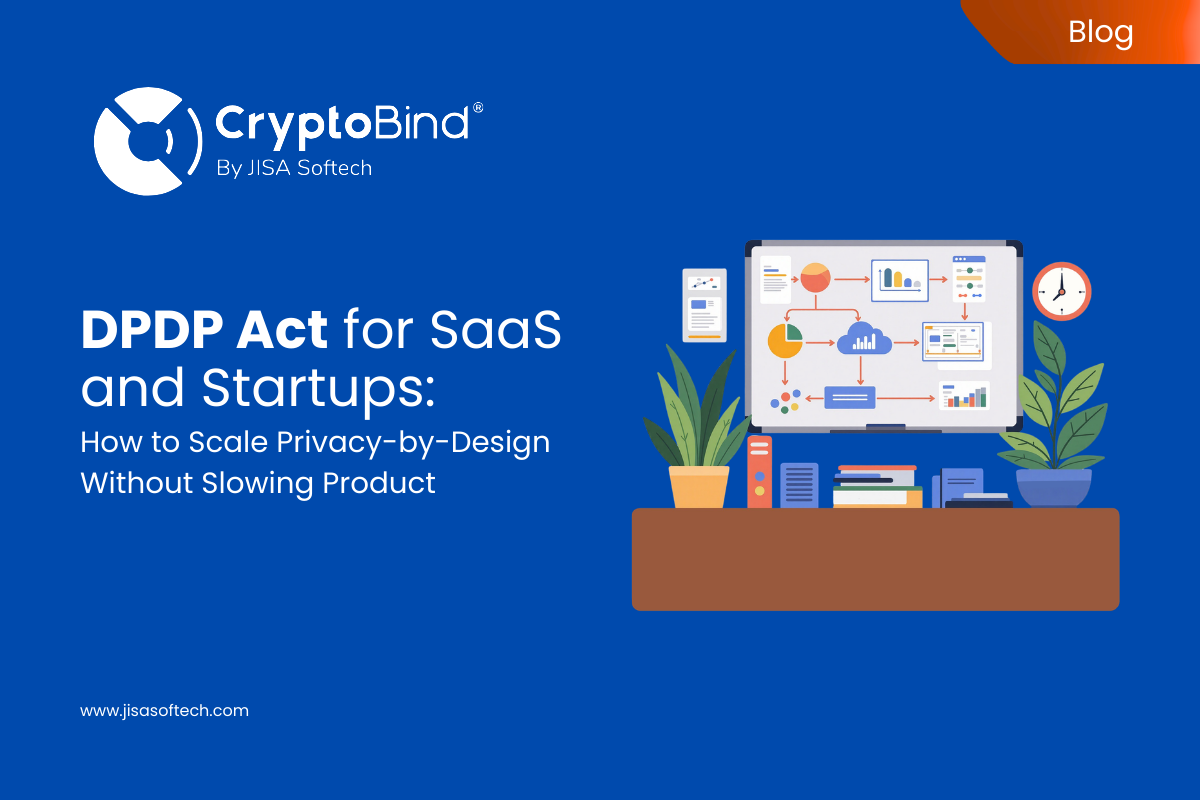 Blog

CryptoBind®
By JISA Softech

DPDP Act for SaaS and Startups:
How to Scale Privacy-by-Design Without Slowing Product

www.jisasoftech.com